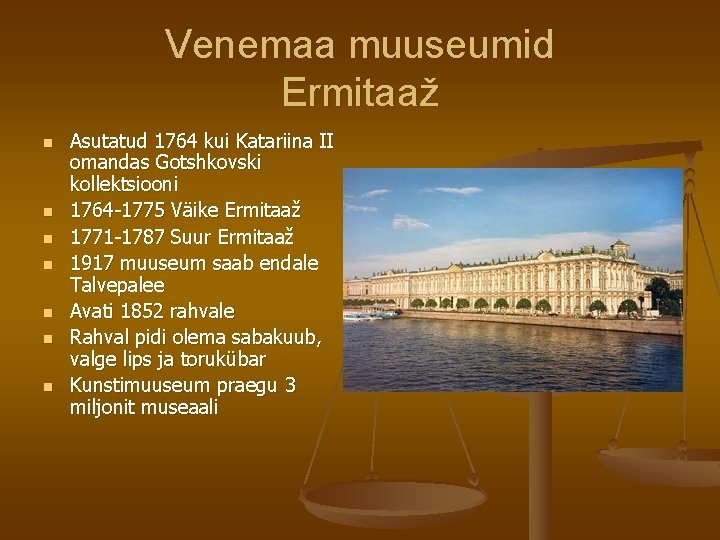 Venemaa muuseumid
Ermitaaž

- Asutatud 1764 kui Katariina II omandas Gotshkovski kollektsiooni
- 1764-1775 Väike Ermitaaž
- 1771-1787 Suur Ermitaaž
- 1917 muuseum saab endale Talvepalee
- Avati 1852 rahvale
- Rahval pidi olema sabakuub, valge lips ja torukübar
- Kunstimuuseum praegu 3 miljonit museaali